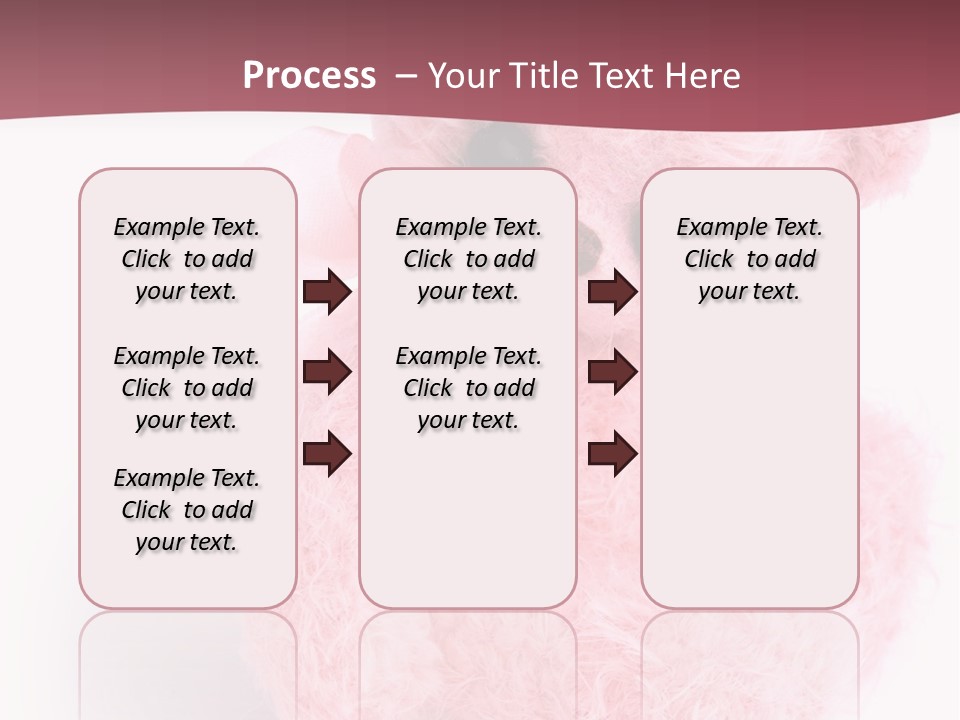 Process – Your Title Text Here

Example Text. Click to add your text.

Example Text. Click to add your text.

Example Text. Click to add your text.

Example Text. Click to add your text.

Example Text. Click to add your text.

Example Text. Click to add your text.